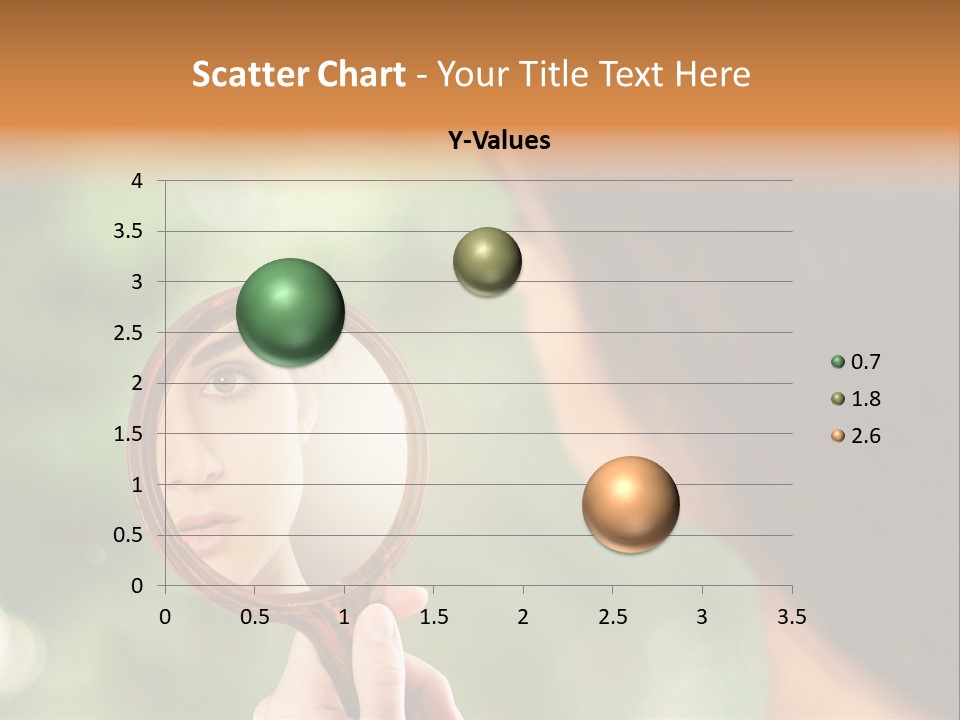 Scatter Chart - Your Title Text Here

Y-Values

4
3.5
3
2.5
2
1.5
1
0.5
0

0 0.5 1 1.5 2 2.5 3 3.5

0.7
1.8
2.6